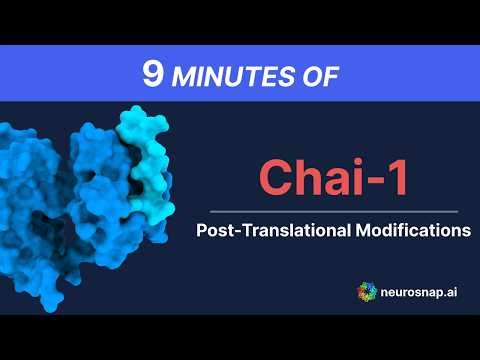 9 MINUTES OF

Chai-1

Post-Translational Modifications

neurosnap.ai